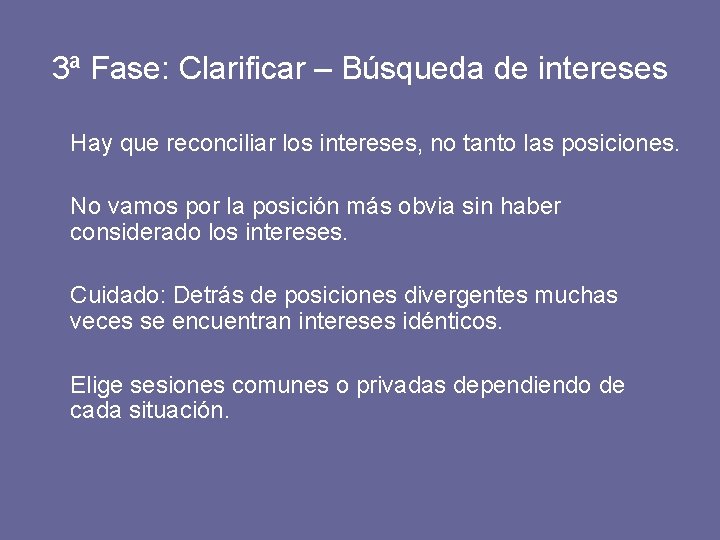 3ª Fase: Clarificar – Búsqueda de intereses

Hay que reconciliar los intereses, no tanto las posiciones.

No vamos por la posición más obvia sin haber considerado los intereses.

Cuidado: Detrás de posiciones divergentes muchas veces se encuentran intereses idénticos.

Elige sesiones comunes o privadas dependiendo de cada situación.